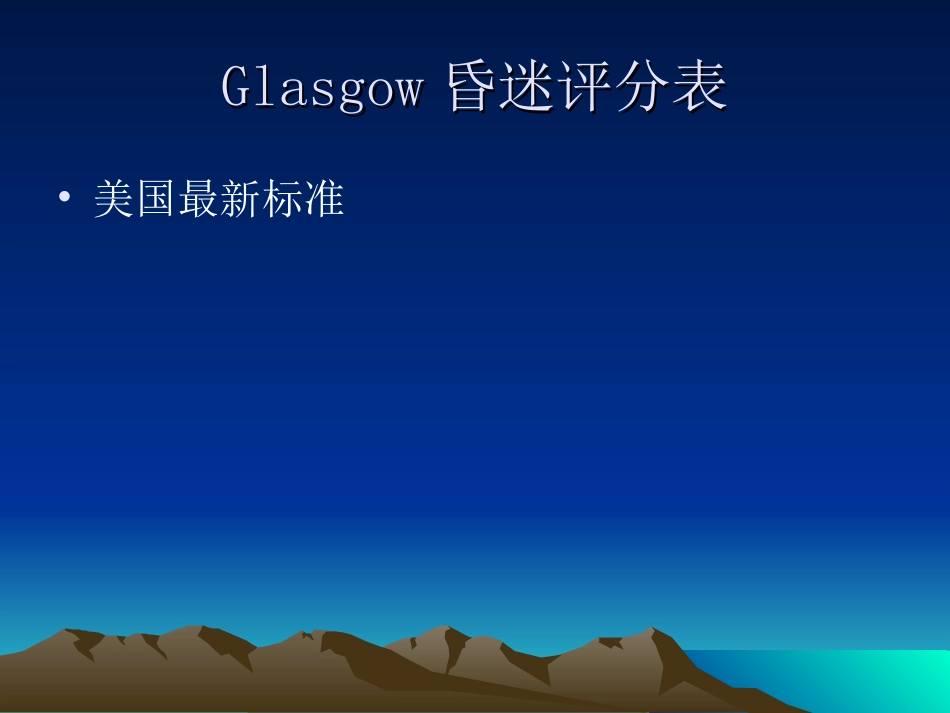 Glasgow 昏迷评分表

• 美国最新标准